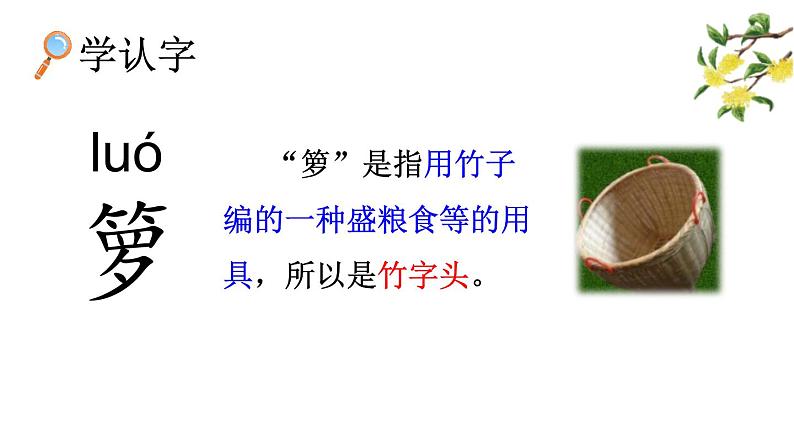 学认字

luó
箩

“箩”是指用竹子编的一种盛粮食等的用具，所以是竹字头。